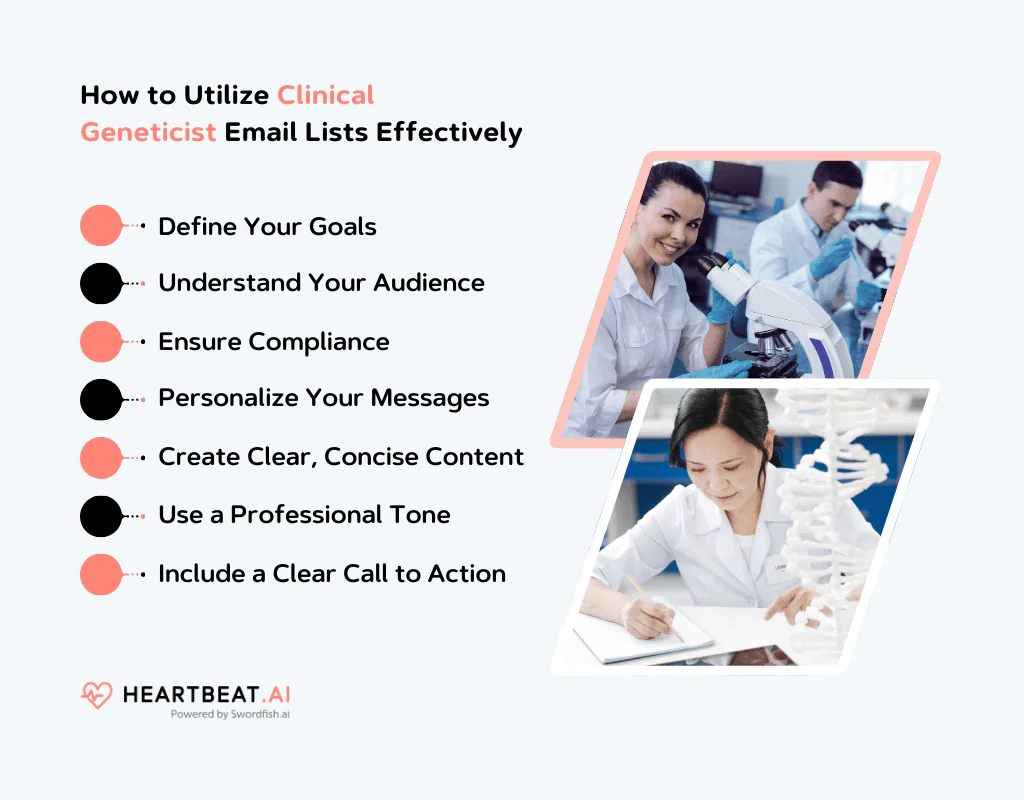 How to Utilize Clinical Geneticist Email Lists Effectively

Define Your Goals

Understand Your Audience

Ensure Compliance

Personalize Your Messages

Create Clear, Concise Content

Use a Professional Tone

Include a Clear Call to Action

HEARTBEAT.AI
Powered by Swordfish.ai